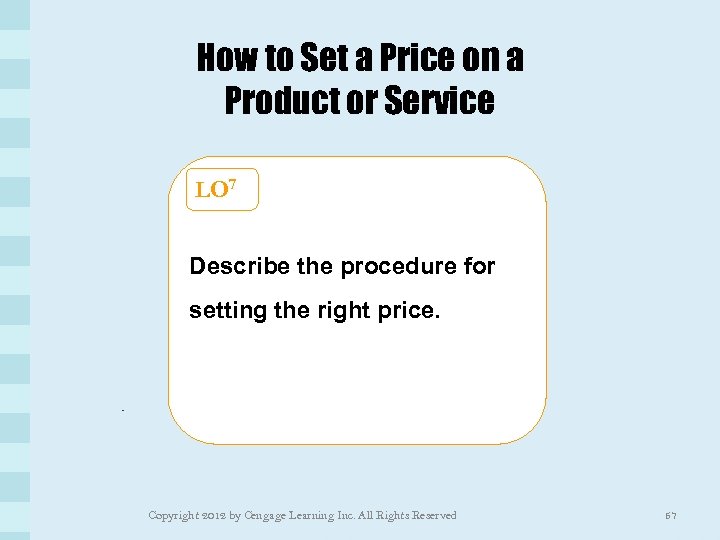 How to Set a Price on a Product or Service

LO$^7$

Describe the procedure for setting the right price.

Copyright 2012 by Cengage Learning Inc. All Rights Reserved

57